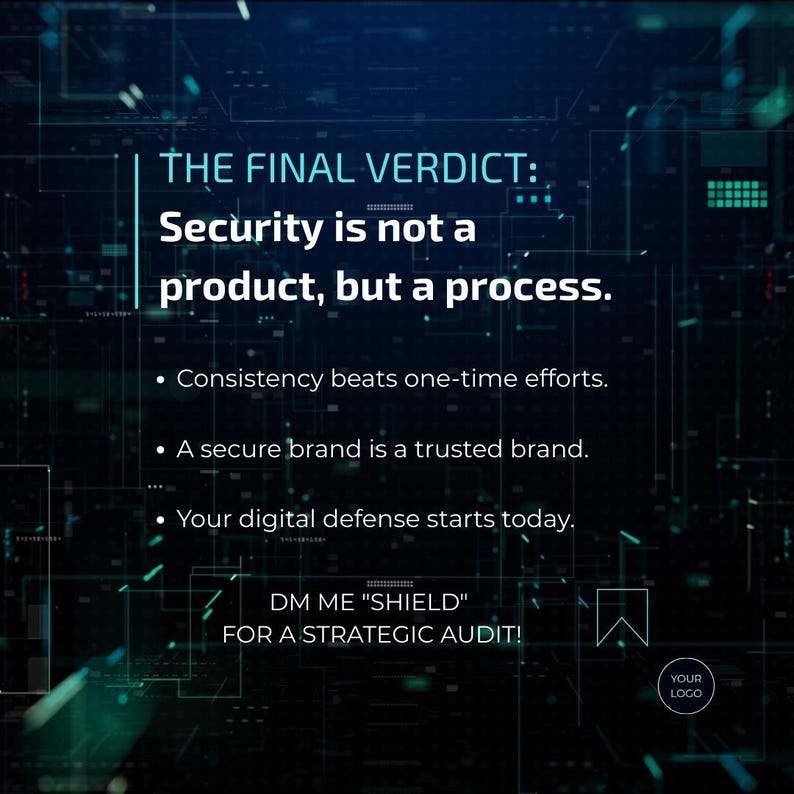 THE FINAL VERDICT:
Security is not a product, but a process.

• Consistency beats one-time efforts.

• A secure brand is a trusted brand.

• Your digital defense starts today.

DM ME "SHIELD"
FOR A STRATEGIC AUDIT!

YOUR LOGO